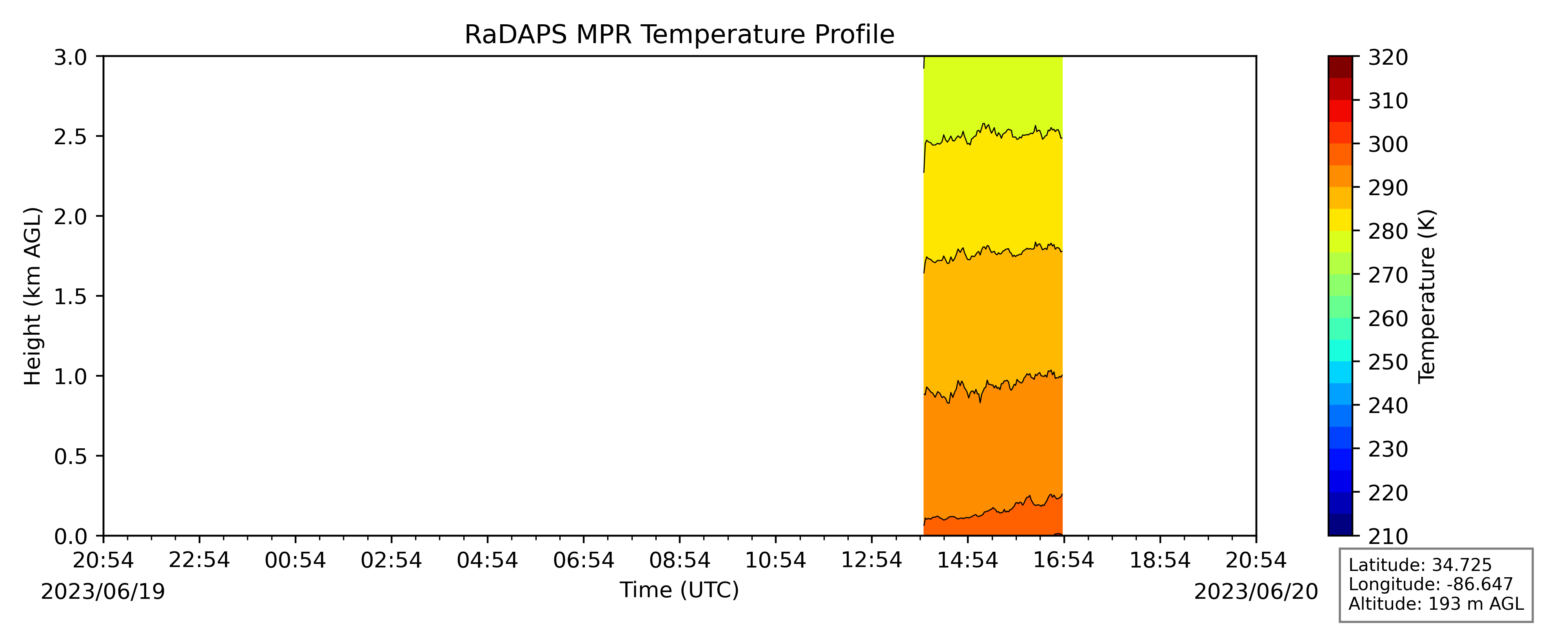 RaDAPS MPR Temperature Profile

Height (km AGL)

3.0
2.5
2.0
1.5
1.0
0.5
0.0

20:54
22:54
00:54
02:54
04:54
06:54
08:54
10:54
12:54
14:54
16:54
18:54
20:54

2023/06/19
Time (UTC)
2023/06/20

320
310
300
290
280
270
260
250
240
230
220
210

Temperature (K)

Latitude: 34.725
Longitude: -86.647
Altitude: 193 m AGL